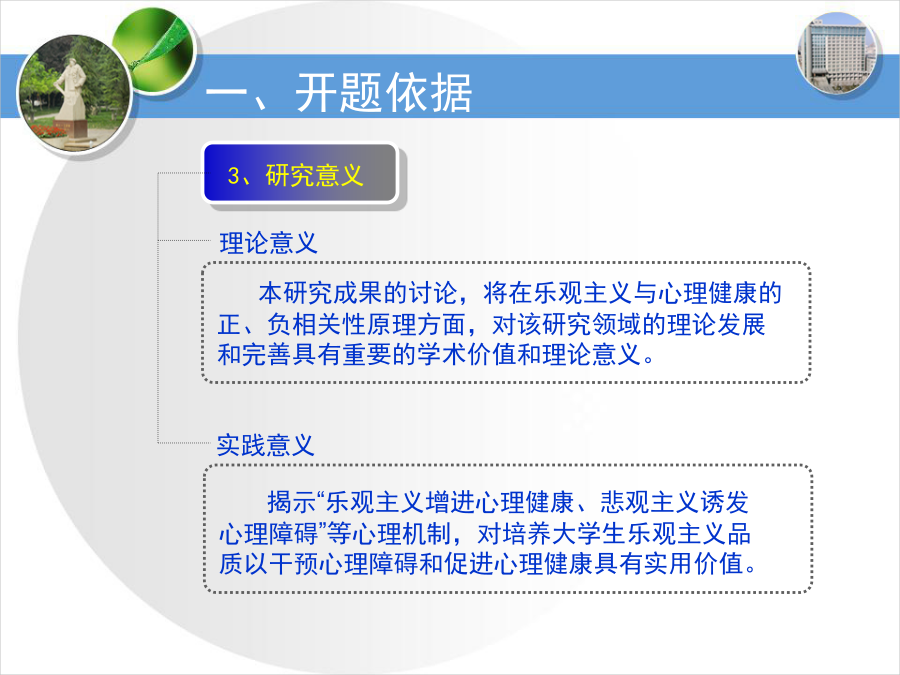 一、开题依据

3、研究意义

理论意义

本研究成果的讨论，将在乐观主义与心理健康的正、负相关性原理方面，对该研究领域的理论发展和完善具有重要的学术价值和理论意义。

实践意义

揭示“乐观主义增进心理健康、悲观主义诱发心理障碍”等心理机制，对培养大学生乐观主义品质以干预心理障碍和促进心理健康具有实用价值。